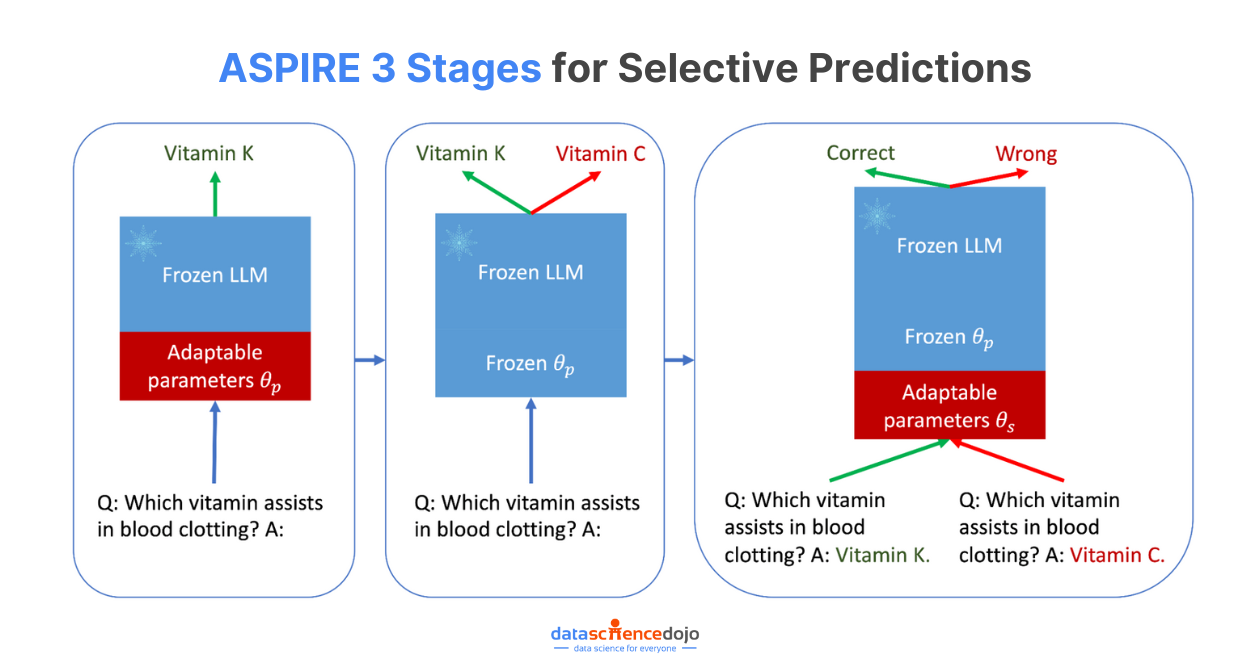 ASPIRE 3 Stages for Selective Predictions

Vitamin K

Frozen LLM

Adaptable parameters $\theta_p$

Q: Which vitamin assists in blood clotting? A:

Vitamin K

Vitamin C

Frozen LLM

Frozen $\theta_p$

Q: Which vitamin assists in blood clotting? A:

Correct

Wrong

Frozen LLM

Frozen $\theta_p$

Adaptable parameters $\theta_s$

Q: Which vitamin assists in blood clotting? A: Vitamin K.

Q: Which vitamin assists in blood clotting? A: Vitamin C.

datasciencedojo
data science for everyone